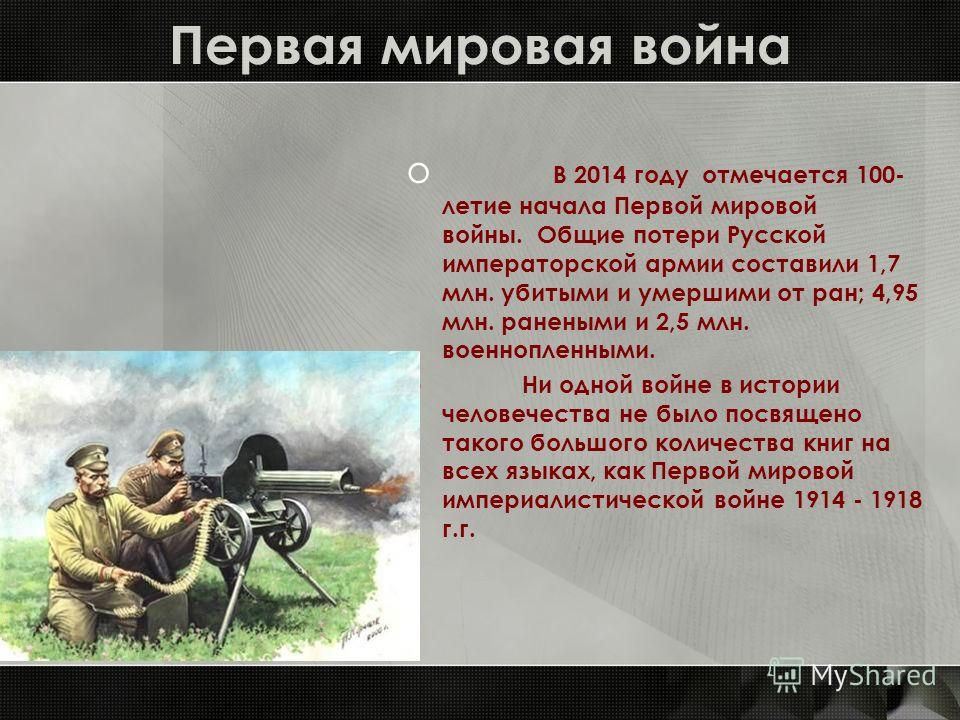 Первая мировая война

В 2014 году отмечается 100-летие начала Первой мировой войны. Общие потери Русской императорской армии составили 1,7 млн. убитыми и умершими от ран; 4,95 млн. ранеными и 2,5 млн. военнопленными.

Ни одной войне в истории человечества не было посвящено такого большого количества книг на всех языках, как Первой мировой империалистической войне 1914 - 1918 г.г.

MyShared